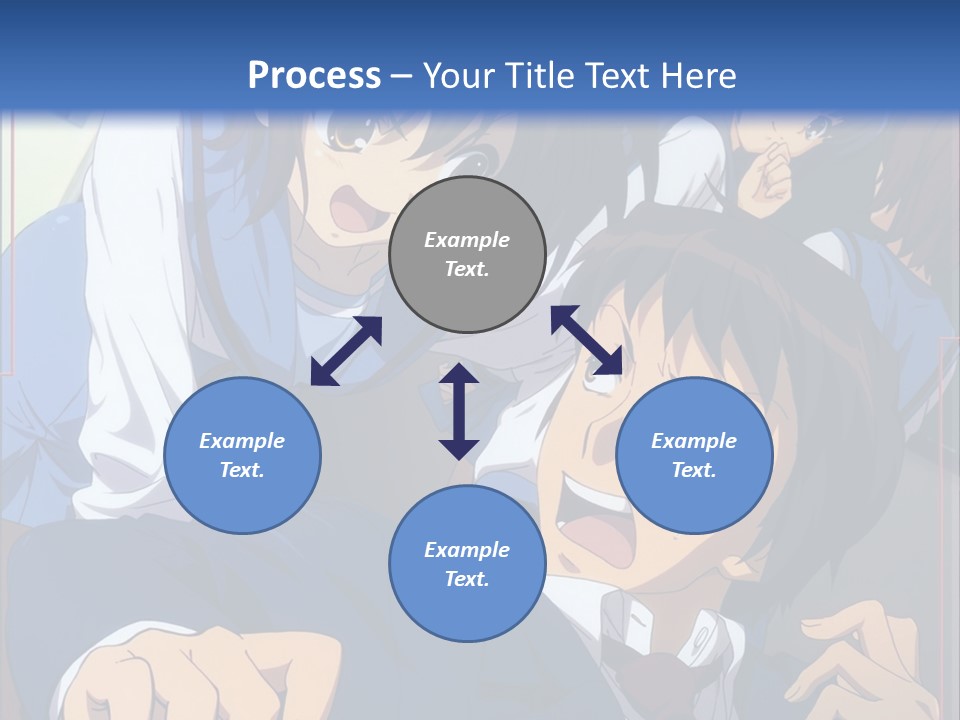 Process – Your Title Text Here

Example Text.

Example Text.

Example Text.

Example Text.